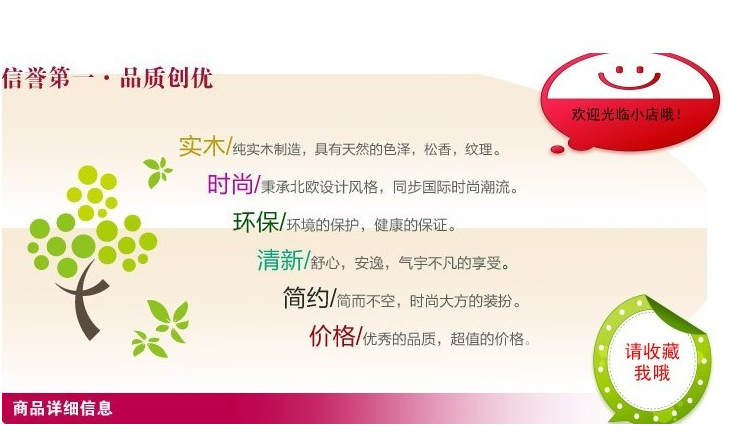 信誉第一·品质创优

欢迎光临小店哦！

实木/纯实木制造，具有天然的色泽，松香，纹理。

时尚/秉承北欧设计风格，同步国际时尚潮流。

环保/环境的保护，健康的保证。

清新/舒心，安逸，气宇不凡的享受。

简约/简而不空，时尚大方的装扮。

价格/优秀的品质，超值的价格。

请收藏我哦

商品详细信息